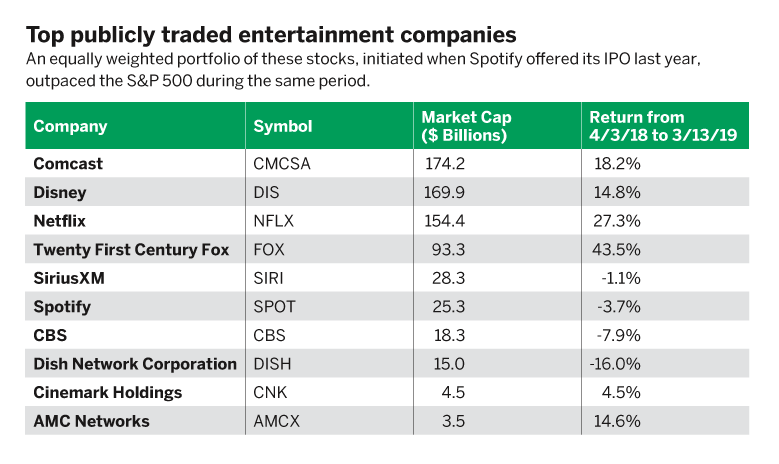 Top publicly traded entertainment companies

An equally weighted portfolio of these stocks, initiated when Spotify offered its IPO last year, outpaced the S&P 500 during the same period.

| Company | Symbol | Market Cap ($ Billions) | Return from 4/3/18 to 3/13/19 |
|---|---|---|---|
| Comcast | CMCSA | 174.2 | 18.2% |
| Disney | DIS | 169.9 | 14.8% |
| Netflix | NFLX | 154.4 | 27.3% |
| Twenty First Century Fox | FOX | 93.3 | 43.5% |
| SiriusXM | SIRI | 28.3 | -1.1% |
| Spotify | SPOT | 25.3 | -3.7% |
| CBS | CBS | 18.3 | -7.9% |
| Dish Network Corporation | DISH | 15.0 | -16.0% |
| Cinemark Holdings | CNK | 4.5 | 4.5% |
| AMC Networks | AMCX | 3.5 | 14.6% |